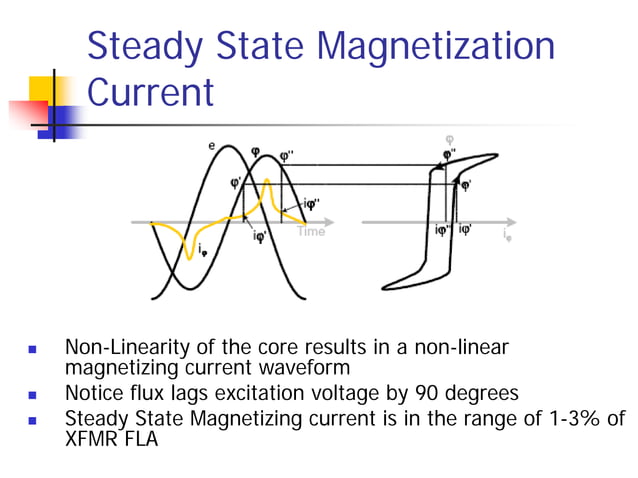 Steady State Magnetization Current

e
φ
φ''
φ'
iφ''
iφ'
Time
$i_φ$

φ
φ''
φ'
iφ''
iφ'
$i_φ$

- Non-Linearity of the core results in a non-linear magnetizing current waveform
- Notice flux lags excitation voltage by 90 degrees
- Steady State Magnetizing current is in the range of 1-3% of XFMR FLA